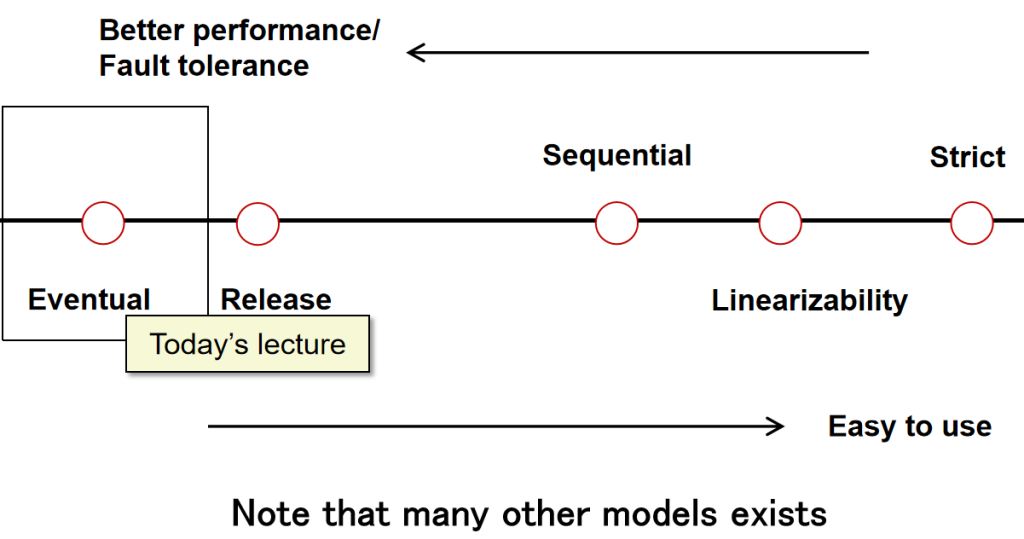 Better performance/
Fault tolerance

Sequential

Strict

Eventual

Release

Linearizability

Today's lecture

Easy to use

Note that many other models exists